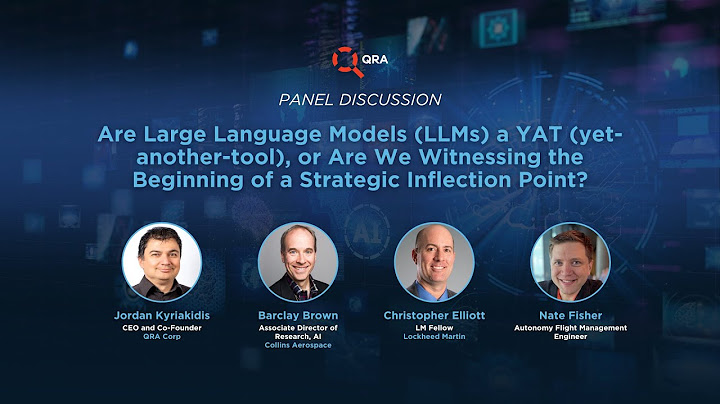 QRA

PANEL DISCUSSION

Are Large Language Models (LLMs) a YAT (yet-another-tool), or Are We Witnessing the Beginning of a Strategic Inflection Point?

AI

Jordan Kyriakidis
CEO and Co-Founder
QRA Corp

Barclay Brown
Associate Director of Research, AI
Collins Aerospace

Christopher Elliott
LM Fellow
Lockheed Martin

Nate Fisher
Autonomy Flight Management Engineer